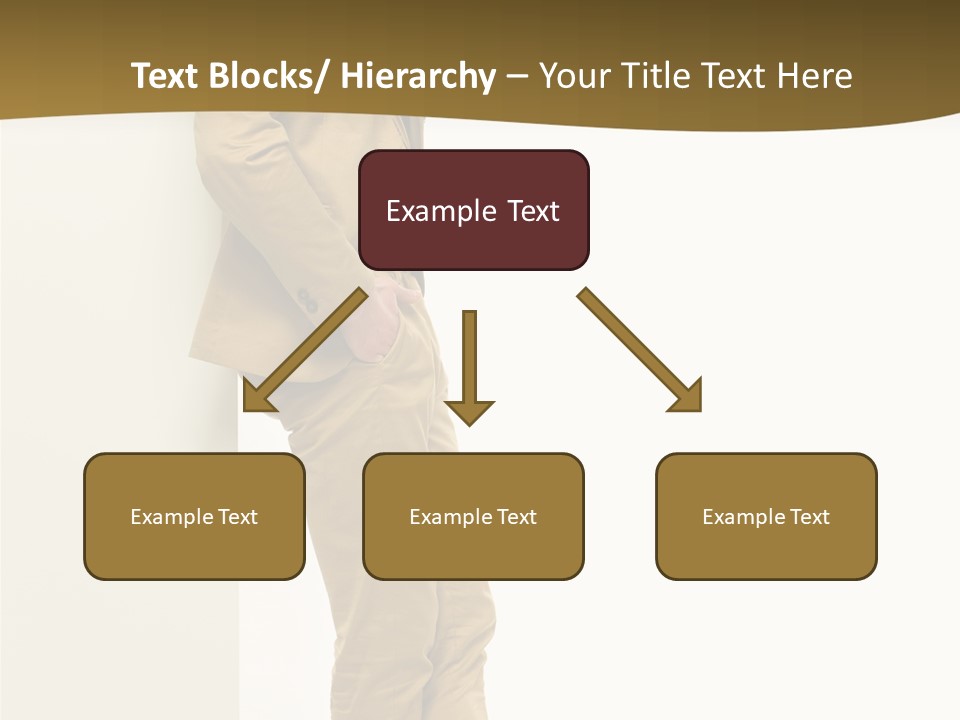 Text Blocks/ Hierarchy – Your Title Text Here

Example Text

Example Text

Example Text

Example Text